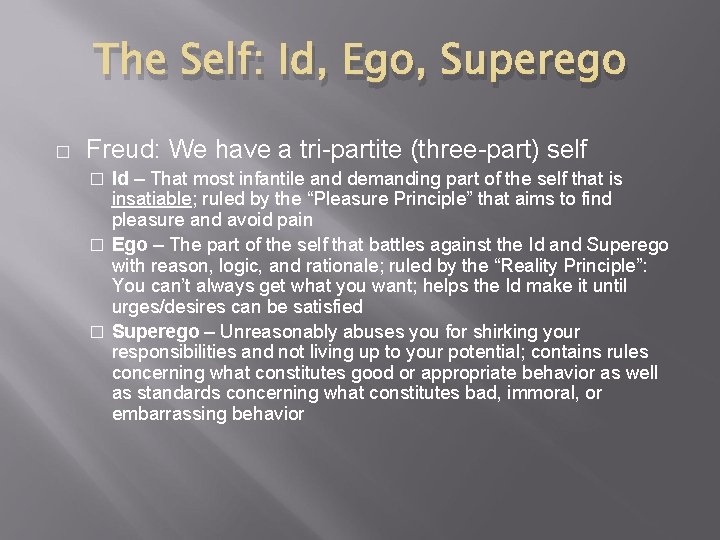 The Self: Id, Ego, Superego

□ Freud: We have a tri-partite (three-part) self

□ Id – That most infantile and demanding part of the self that is insatiable; ruled by the “Pleasure Principle” that aims to find pleasure and avoid pain

□ Ego – The part of the self that battles against the Id and Superego with reason, logic, and rationale; ruled by the “Reality Principle”: You can’t always get what you want; helps the Id make it until urges/desires can be satisfied

□ Superego – Unreasonably abuses you for shirking your responsibilities and not living up to your potential; contains rules concerning what constitutes good or appropriate behavior as well as standards concerning what constitutes bad, immoral, or embarrassing behavior